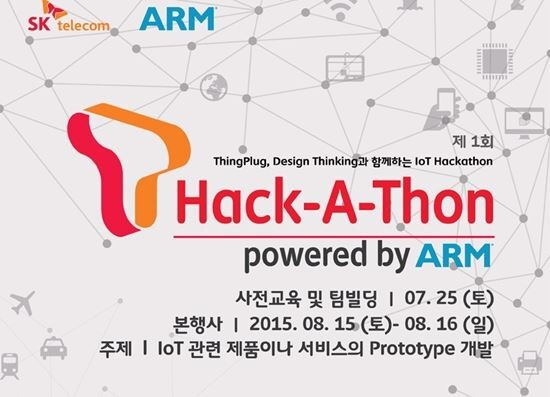 SK telecom ARM

제 1회
ThingPlug, Design Thinking과 함께하는 IoT Hackathon

Hack-A-Thon
powered by ARM

사전교육 및 팀빌딩 | 07. 25 (토)
본행사 | 2015. 08. 15 (토)- 08. 16 (일)
주제 | IoT 관련 제품이나 서비스의 Prototype 개발